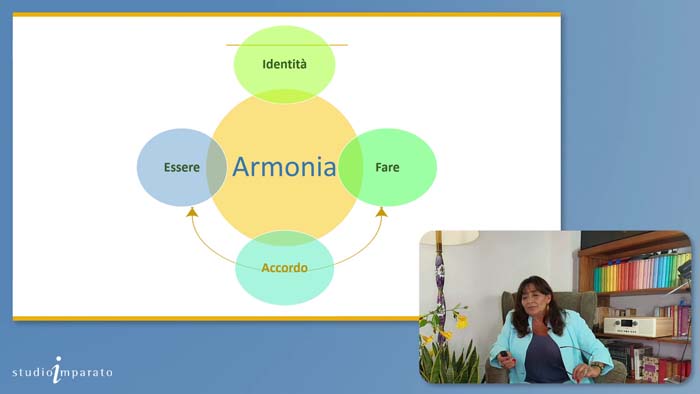 Identità

Essere

Armonia

Fare

Accordo

studio imparato